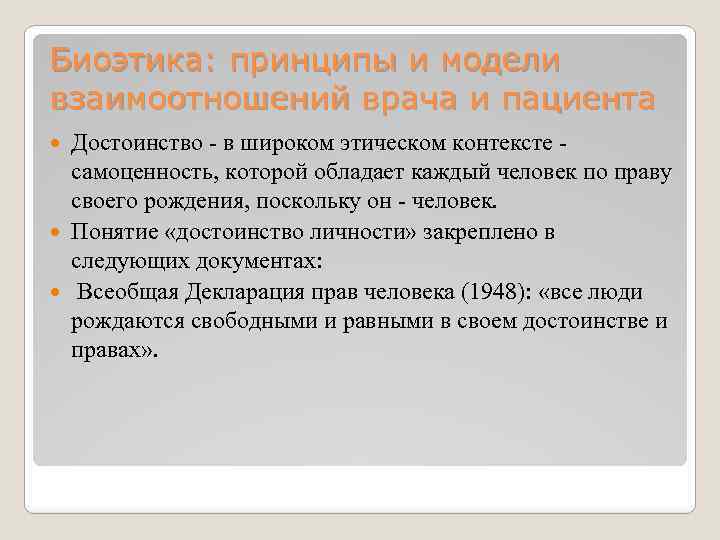 Биоэтика: принципы и модели взаимоотношений врача и пациента

Достоинство - в широком этическом контексте - самоценность, которой обладает каждый человек по праву своего рождения, поскольку он - человек.

Понятие «достоинство личности» закреплено в следующих документах:

Всеобщая Декларация прав человека (1948): «все люди рождаются свободными и равными в своем достоинстве и правах».